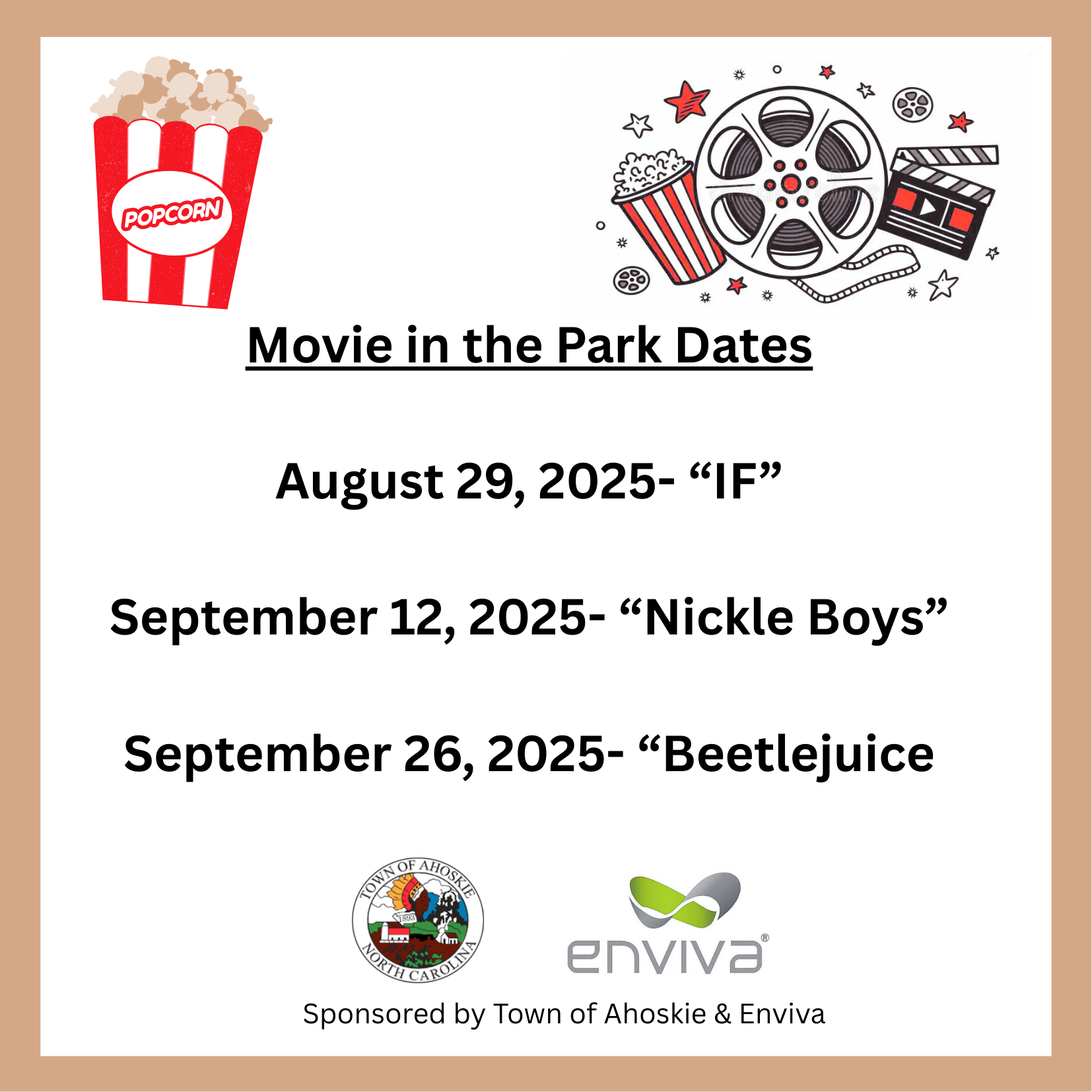 POPCORN

Movie in the Park Dates

August 29, 2025- “IF”

September 12, 2025- “Nickle Boys”

September 26, 2025- “Beetlejuice

TOWN OF AHOSKIE 1893 NORTH CAROLINA

enviva®

Sponsored by Town of Ahoskie & Enviva